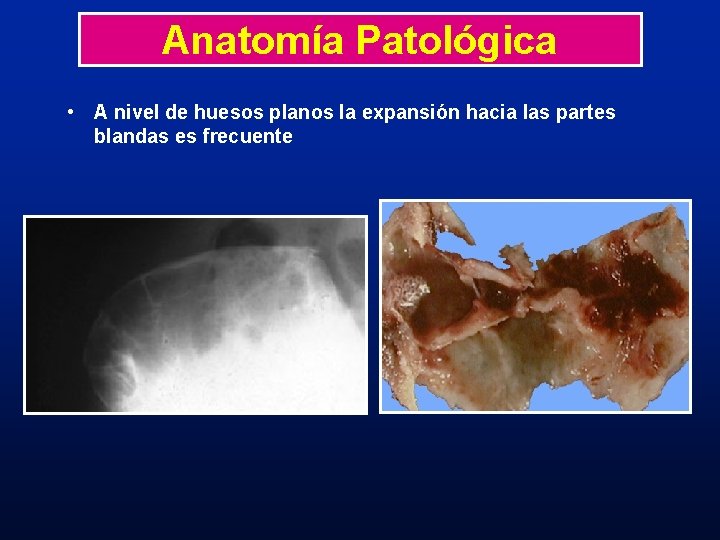 Anatomía Patológica

• A nivel de huesos planos la expansión hacia las partes blandas es frecuente